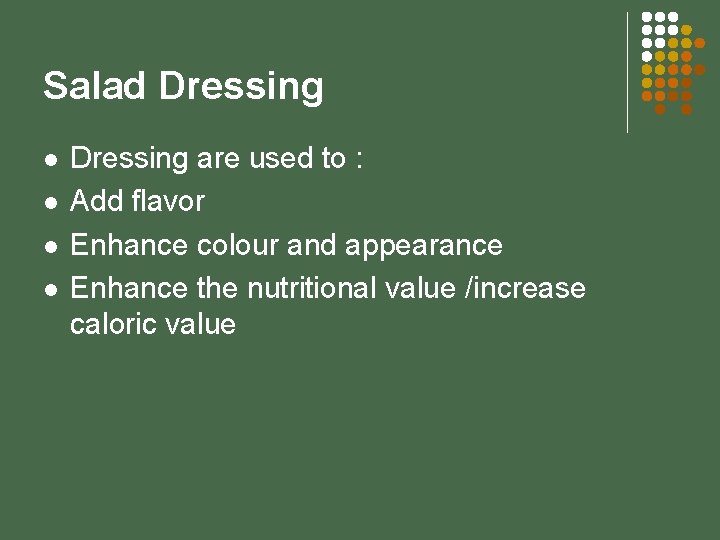 Salad Dressing

- Dressing are used to :
- Add flavor
- Enhance colour and appearance
- Enhance the nutritional value /increase caloric value